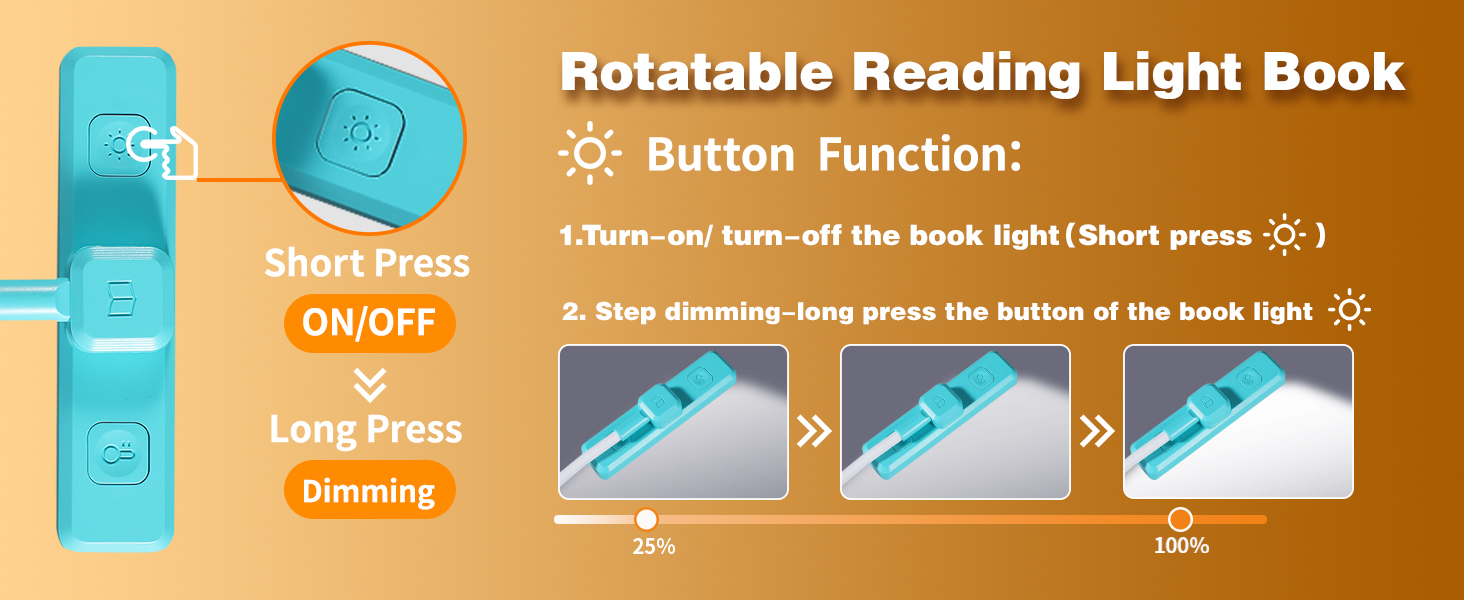 Short Press

ON/OFF

Long Press

Dimming

Rotatable Reading Light Book

Button Function:

1.Turn-on/ turn-off the book light (Short press )

2. Step dimming-long press the button of the book light

25%

100%